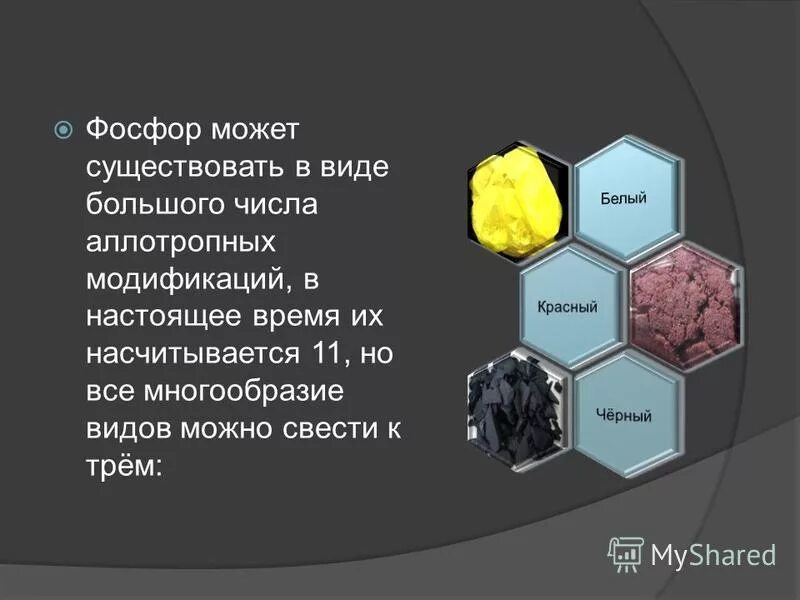 Фосфор может существовать в виде большого числа аллотропных модификаций, в настоящее время их насчитывается 11, но все многообразие видов можно свести к трём:

Белый

Красный

Чёрный

MyShared